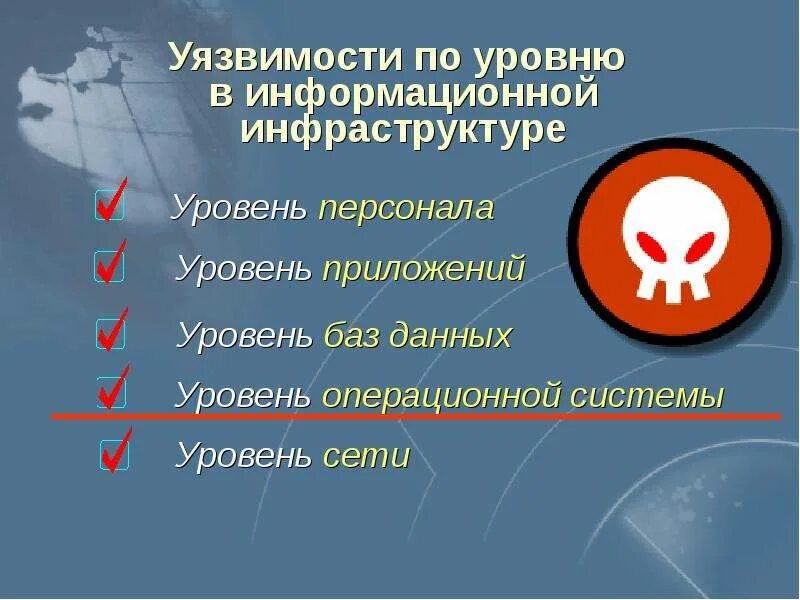 Уязвимости по уровню в информационной инфраструктуре

Уровень персонала

Уровень приложений

Уровень баз данных

Уровень операционной системы

Уровень сети